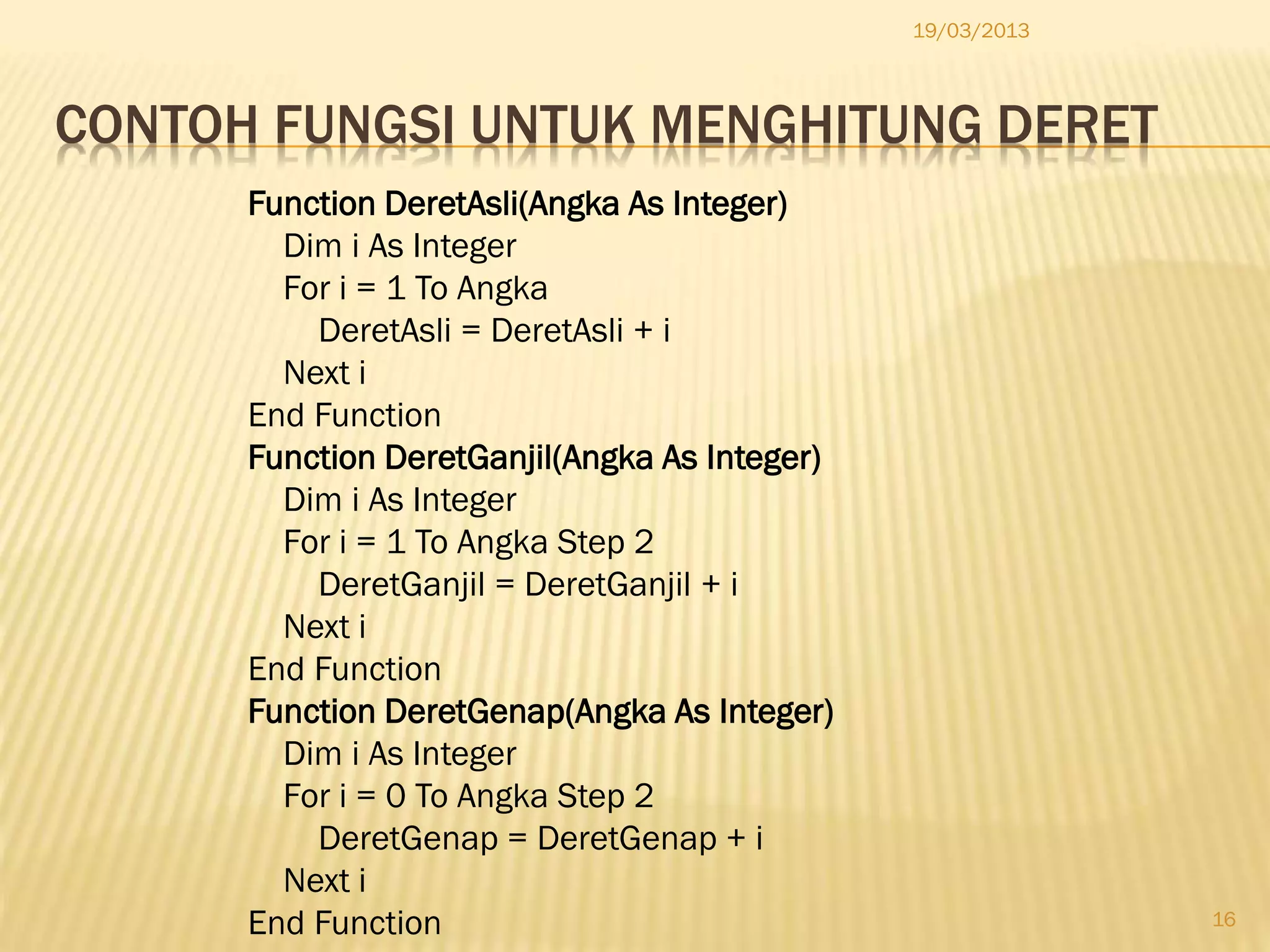 19/03/2013

CONTOH FUNGSI UNTUK MENGHITUNG DERET

Function DeretAsli(Angka As Integer)
Dim i As Integer
For i = 1 To Angka
DeretAsli = DeretAsli + i
Next i
End Function
Function DeretGanjil(Angka As Integer)
Dim i As Integer
For i = 1 To Angka Step 2
DeretGanjil = DeretGanjil + i
Next i
End Function
Function DeretGenap(Angka As Integer)
Dim i As Integer
For i = 0 To Angka Step 2
DeretGenap = DeretGenap + i
Next i
End Function

16